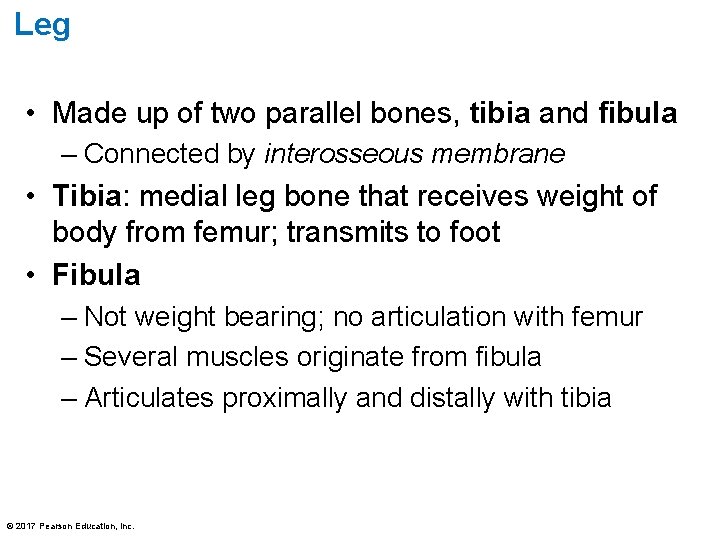 Leg

• Made up of two parallel bones, tibia and fibula
– Connected by interosseous membrane

• Tibia: medial leg bone that receives weight of body from femur; transmits to foot

• Fibula
– Not weight bearing; no articulation with femur
– Several muscles originate from fibula
– Articulates proximally and distally with tibia

© 2017 Pearson Education, Inc.